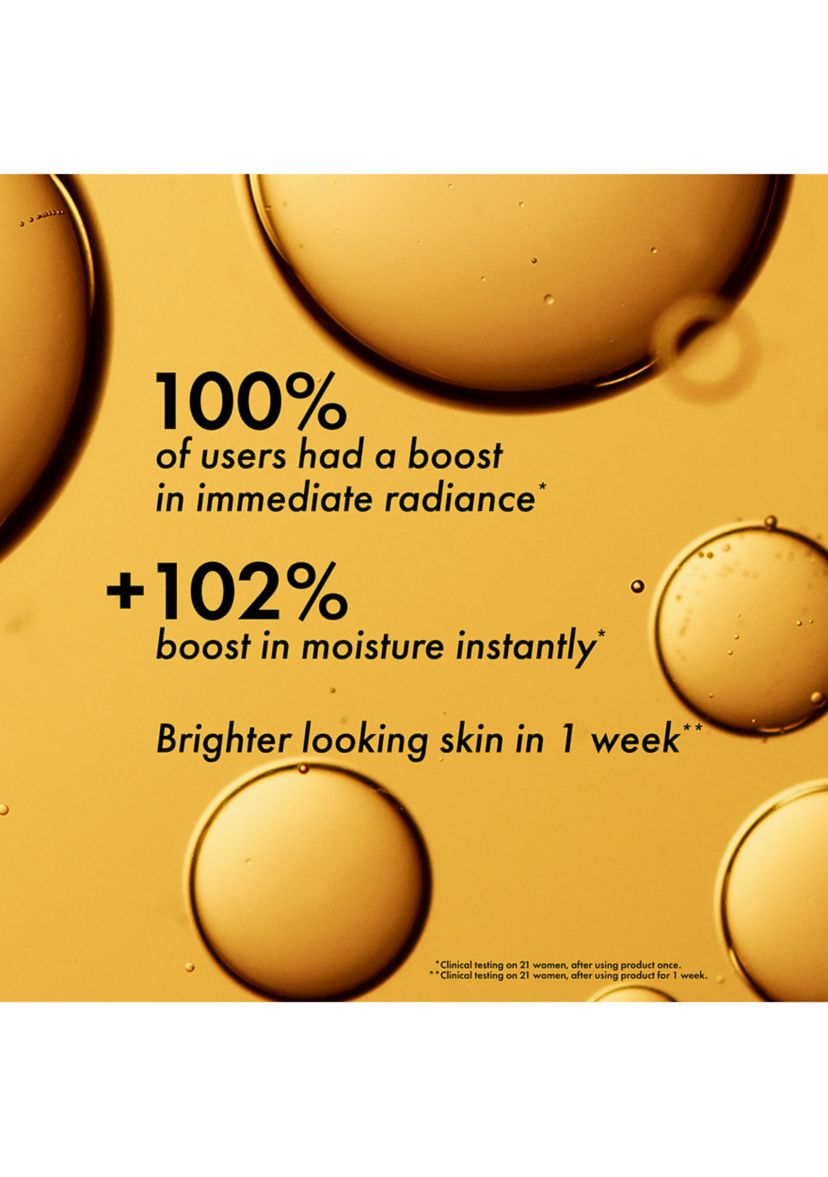 100%
of users had a boost in immediate radiance*

+102%
boost in moisture instantly*

Brighter looking skin in 1 week**

*Clinical testing on 21 women, after using product once.
**Clinical testing on 21 women, after using product for 1 week.